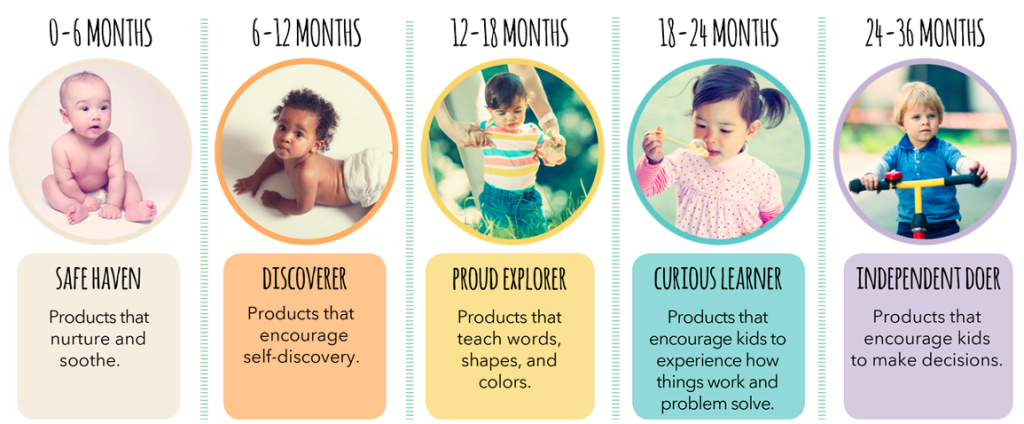 0-6 MONTHS

SAFE HAVEN

Products that nurture and soothe.

6-12 MONTHS

DISCOVERER

Products that encourage self-discovery.

12-18 MONTHS

PROUD EXPLORER

Products that teach words, shapes, and colors.

18-24 MONTHS

CURIOUS LEARNER

Products that encourage kids to experience how things work and problem solve.

24-36 MONTHS

INDEPENDENT DOER

Products that encourage kids to make decisions.